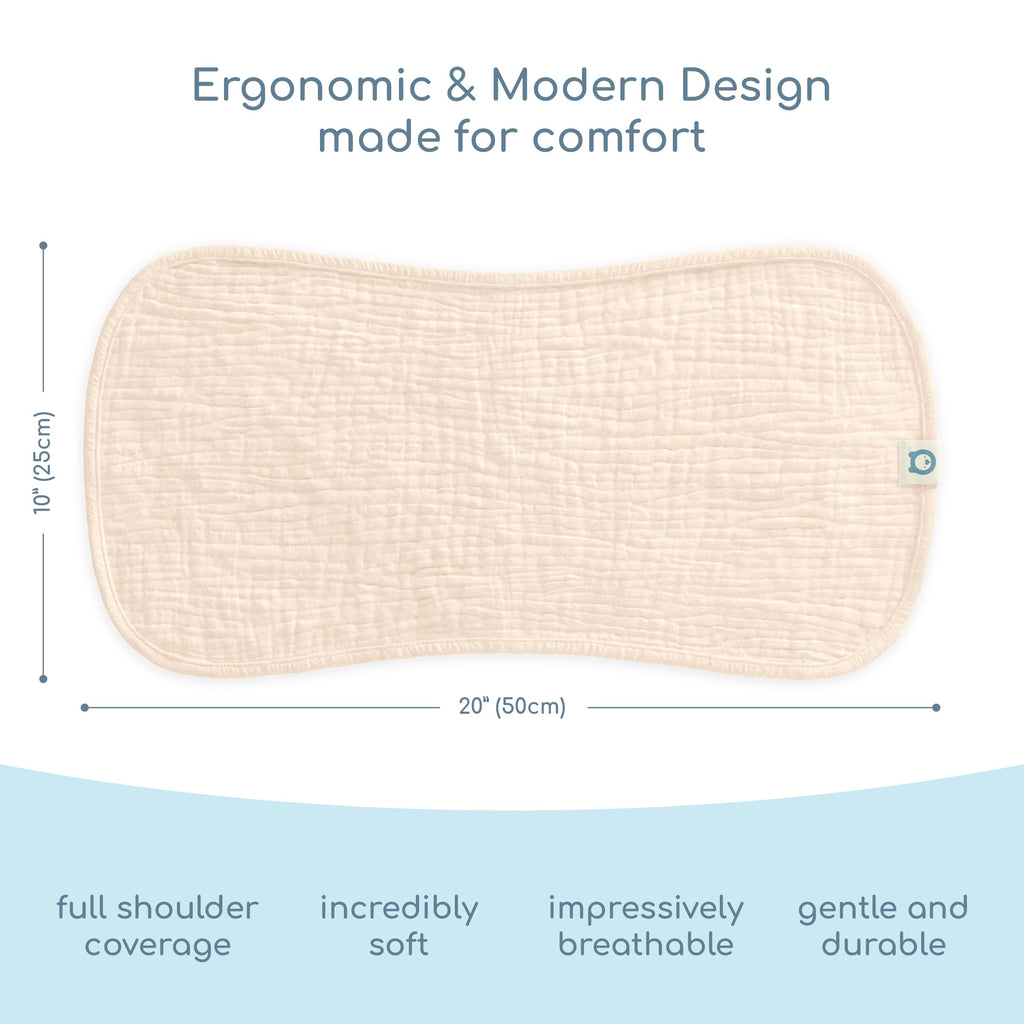 Ergonomic & Modern Design
made for comfort

10" (25cm)

20" (50cm)

full shoulder coverage

incredibly soft

impressively breathable

gentle and durable